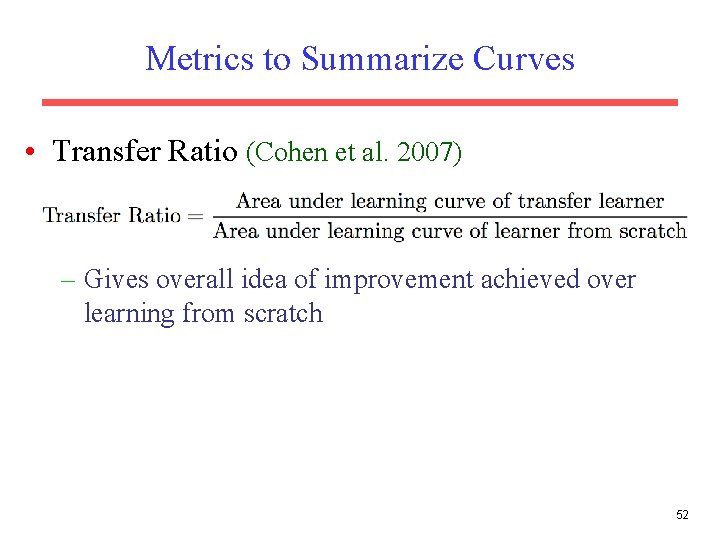 Metrics to Summarize Curves

• Transfer Ratio (Cohen et al. 2007)

$\text{Transfer Ratio} = \frac{\text{Area under learning curve of transfer learner}}{\text{Area under learning curve of learner from scratch}}$

– Gives overall idea of improvement achieved over learning from scratch

52